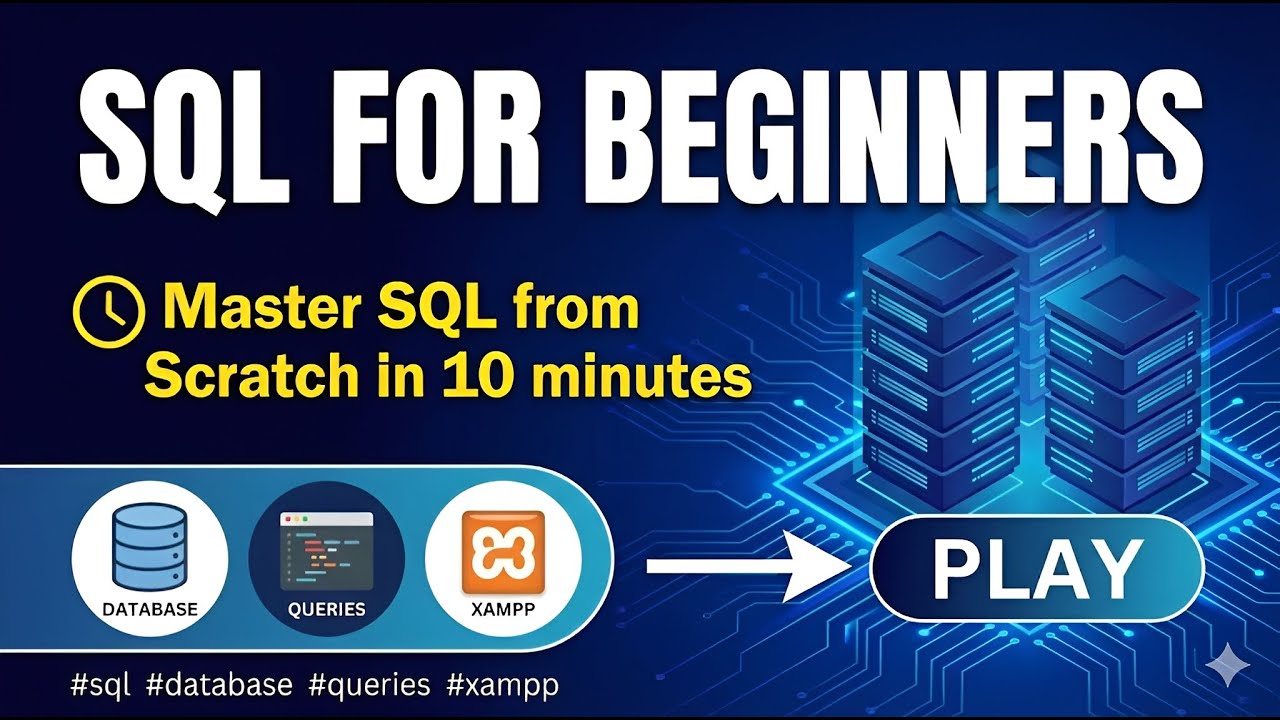 SQL FOR BEGINNERS

Master SQL from Scratch in 10 minutes

DATABASE

QUERIES

XAMPP

PLAY

#sql #database #queries #xampp